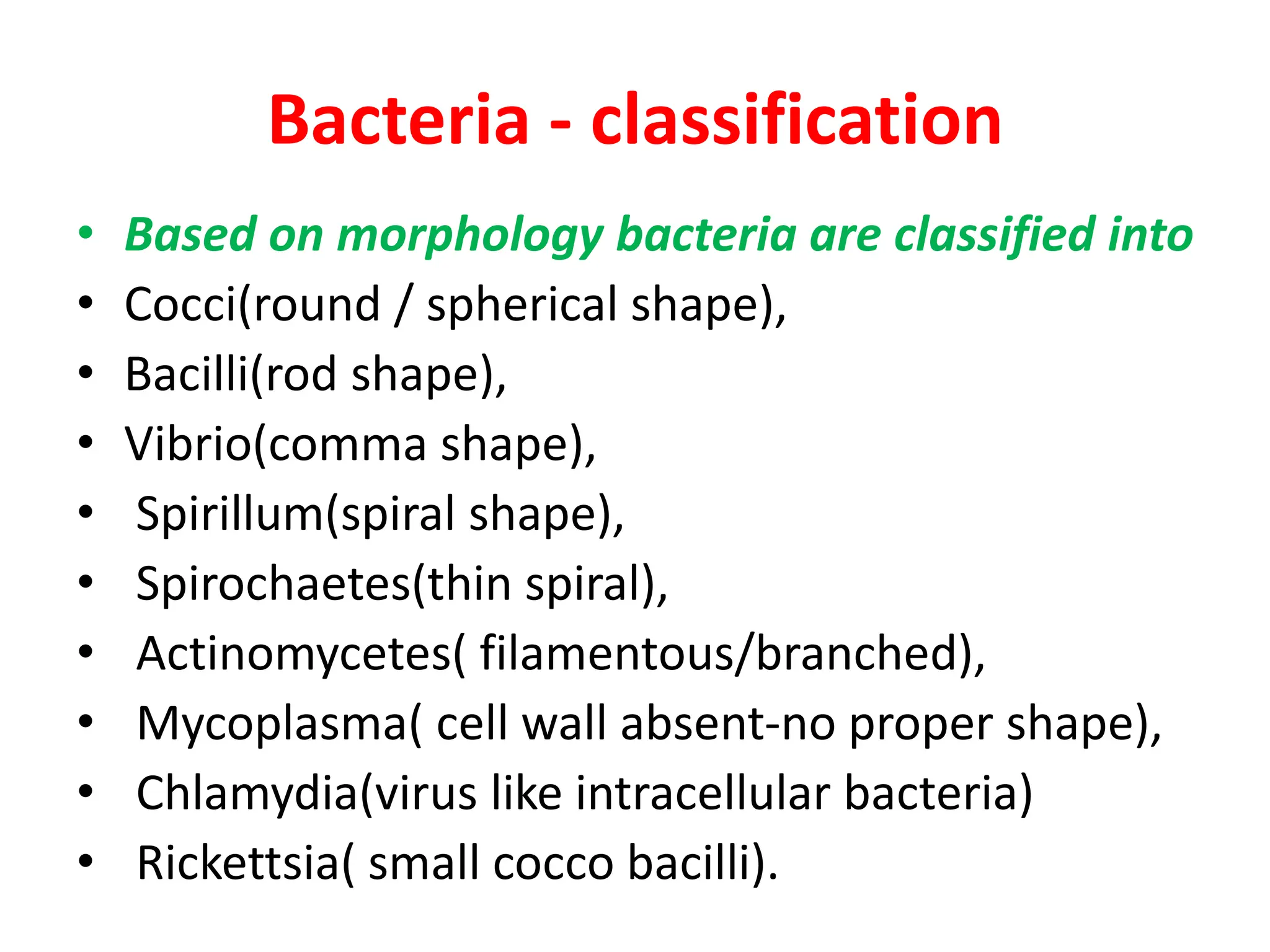 Bacteria - classification

• Based on morphology bacteria are classified into
• Cocci(round / spherical shape),
• Bacilli(rod shape),
• Vibrio(comma shape),
• Spirillum(spiral shape),
• Spirochaetes(thin spiral),
• Actinomycetes( filamentous/branched),
• Mycoplasma( cell wall absent-no proper shape),
• Chlamydia(virus like intracellular bacteria)
• Rickettsia( small cocco bacilli).